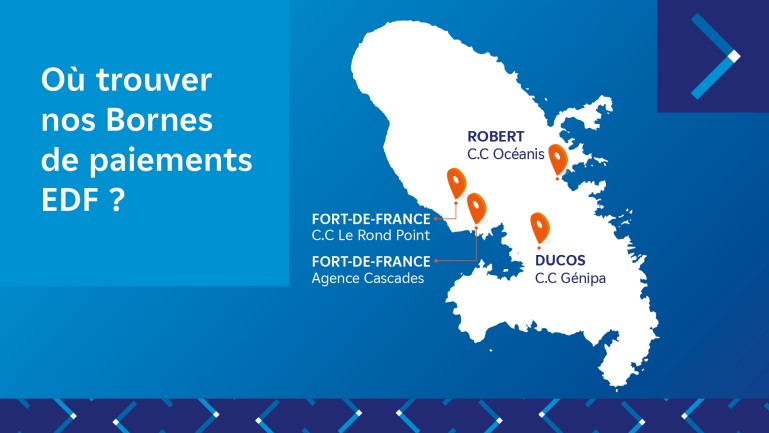 Où trouver nos Bornes de paiements EDF ?

ROBERT
C.C Océanis

FORT-DE-FRANCE
C.C Le Rond Point

FORT-DE-FRANCE
Agence Cascades

DUCOS
C.C Génipa